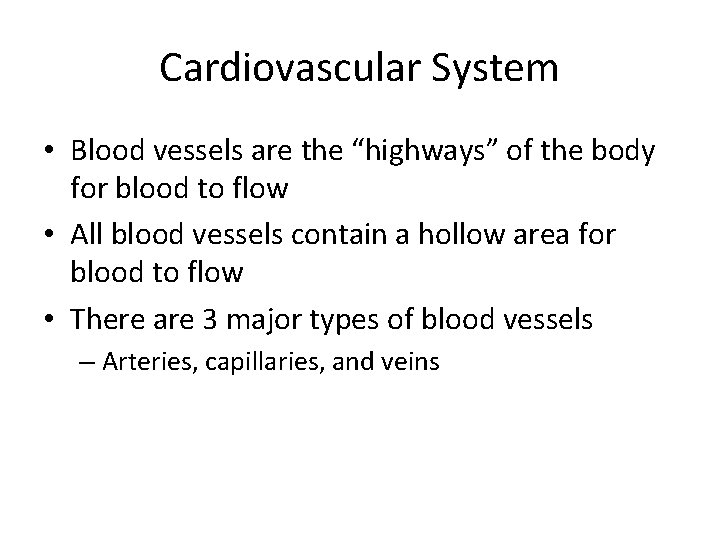 Cardiovascular System

• Blood vessels are the “highways” of the body for blood to flow

• All blood vessels contain a hollow area for blood to flow

• There are 3 major types of blood vessels

– Arteries, capillaries, and veins